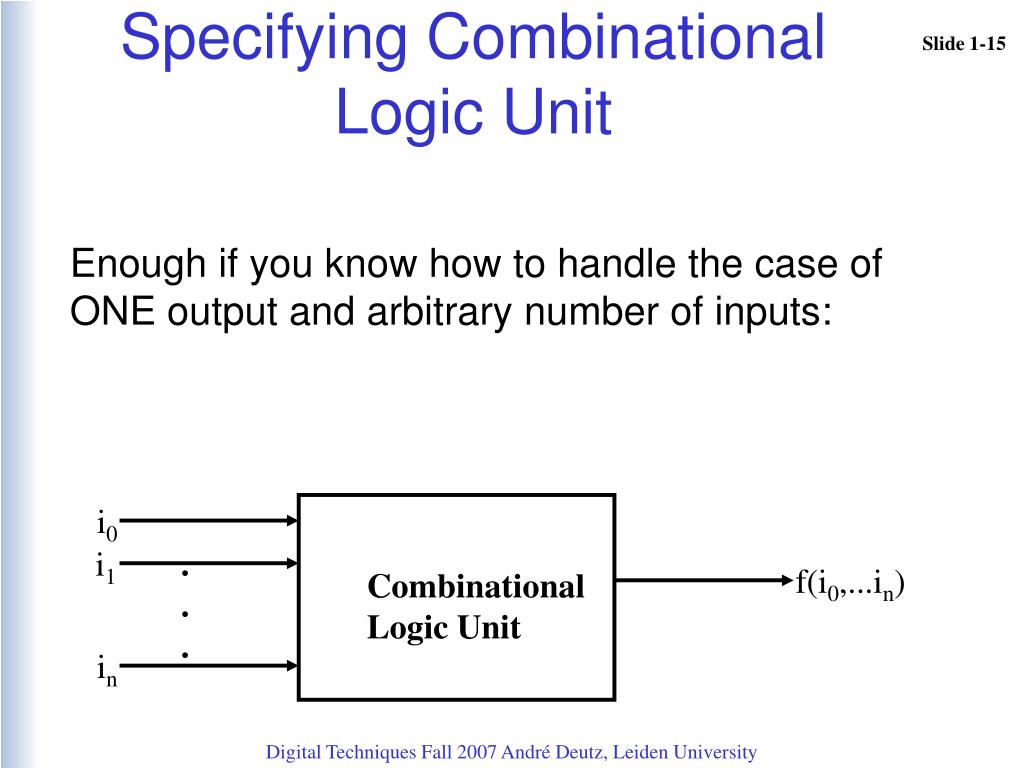 Specifying Combinational Logic Unit

Slide 1-15

Enough if you know how to handle the case of ONE output and arbitrary number of inputs:

$i_0$
$i_1$
.
.
.
$i_n$

Combinational Logic Unit

$f(i_0,...i_n)$

Digital Techniques Fall 2007 André Deutz, Leiden University